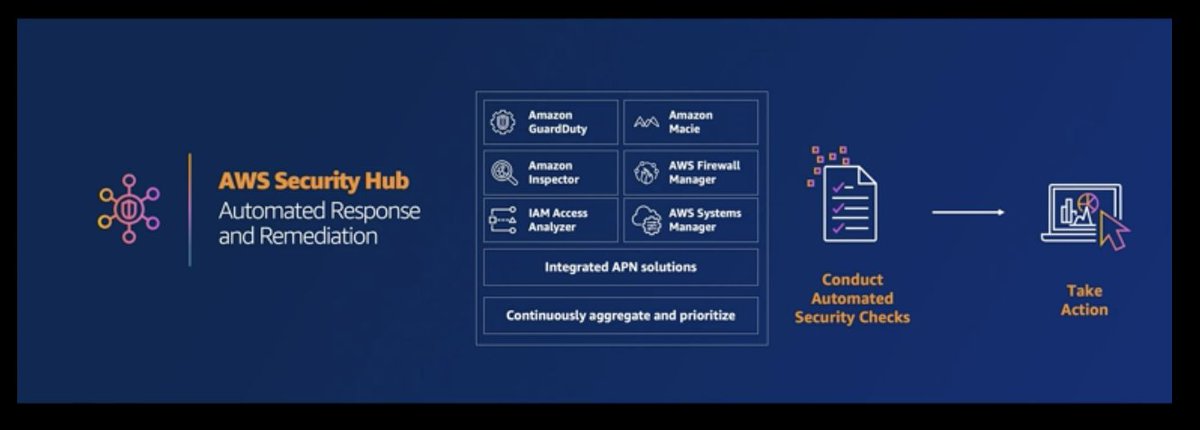 AWS Security Hub
Automated Response and Remediation

Amazon GuardDuty

Amazon Macie

Amazon Inspector

AWS Firewall Manager

IAM Access Analyzer

AWS Systems Manager

Integrated APN solutions

Continuously aggregate and prioritize

Conduct Automated Security Checks

Take Action